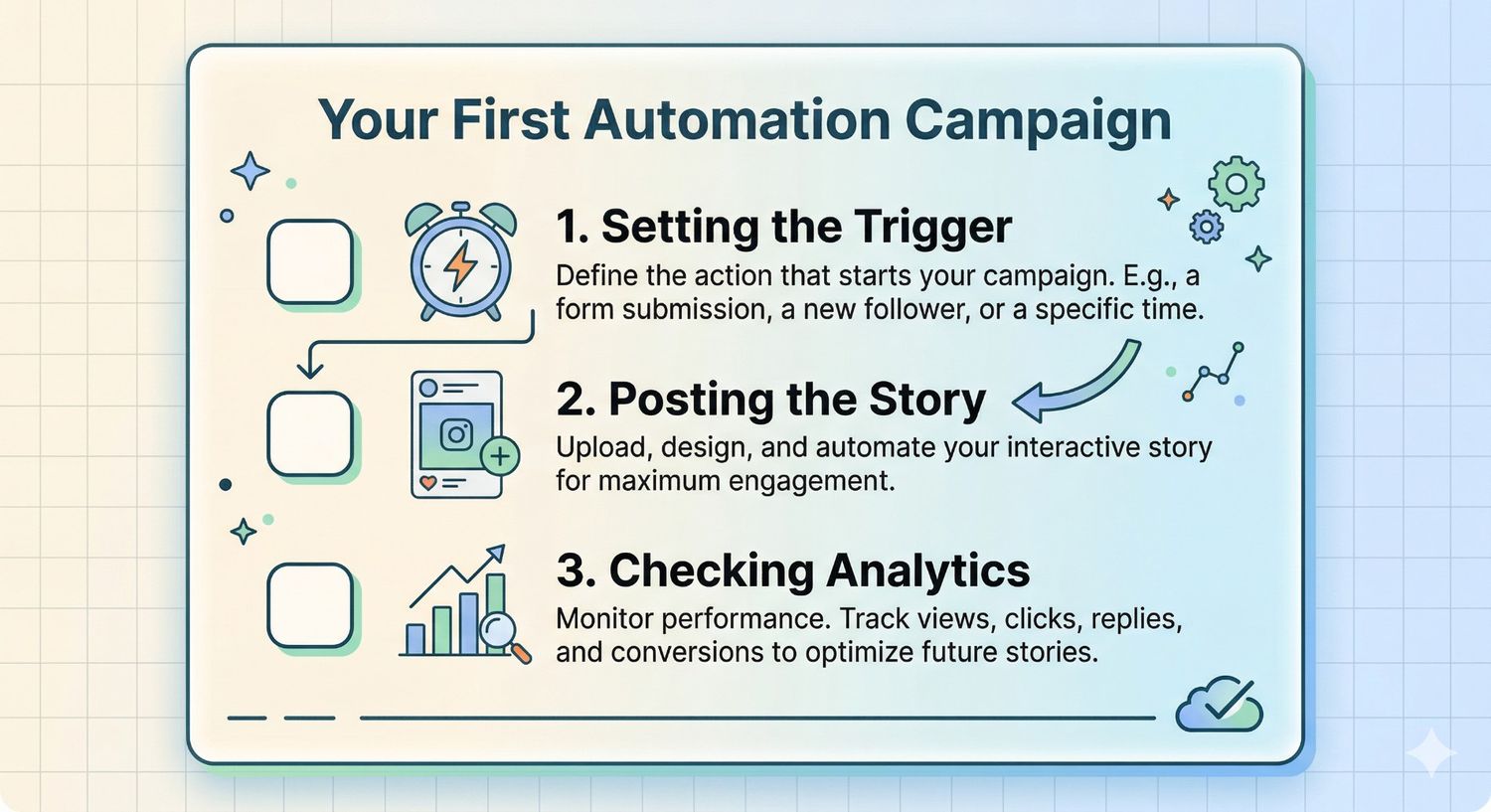 Your First Automation Campaign

1. Setting the Trigger

Define the action that starts your campaign. E.g., a form submission, a new follower, or a specific time.

2. Posting the Story

Upload, design, and automate your interactive story for maximum engagement.

3. Checking Analytics

Monitor performance. Track views, clicks, replies, and conversions to optimize future stories.